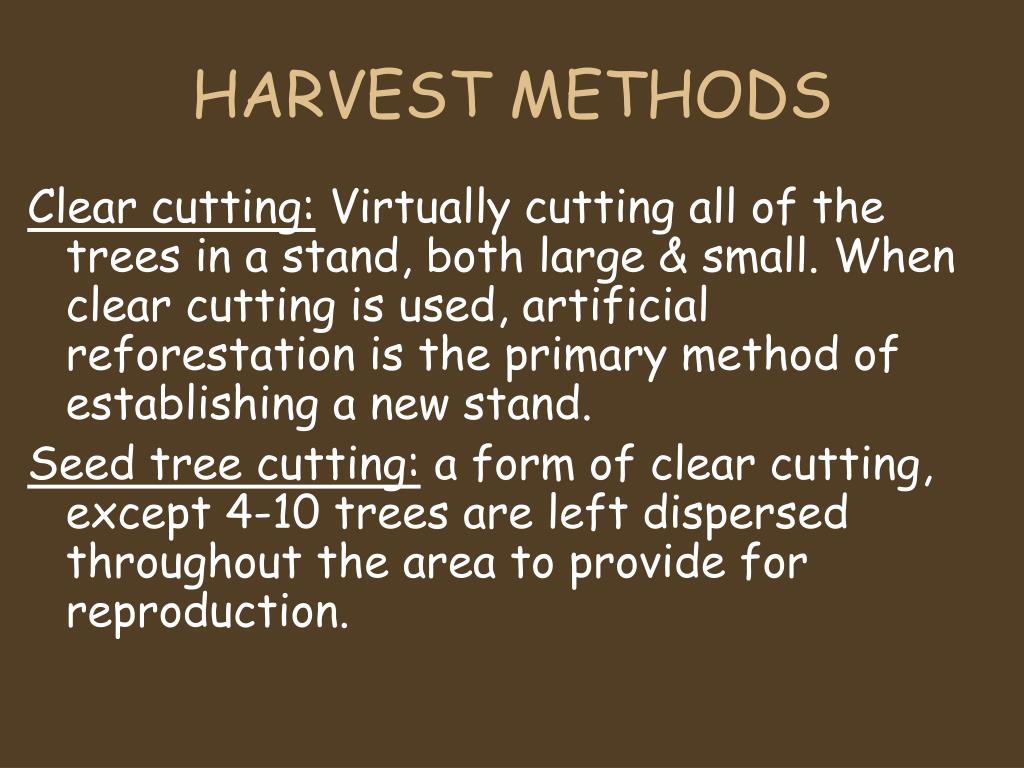 HARVEST METHODS

Clear cutting: Virtually cutting all of the trees in a stand, both large & small. When clear cutting is used, artificial reforestation is the primary method of establishing a new stand.

Seed tree cutting: a form of clear cutting, except 4-10 trees are left dispersed throughout the area to provide for reproduction.